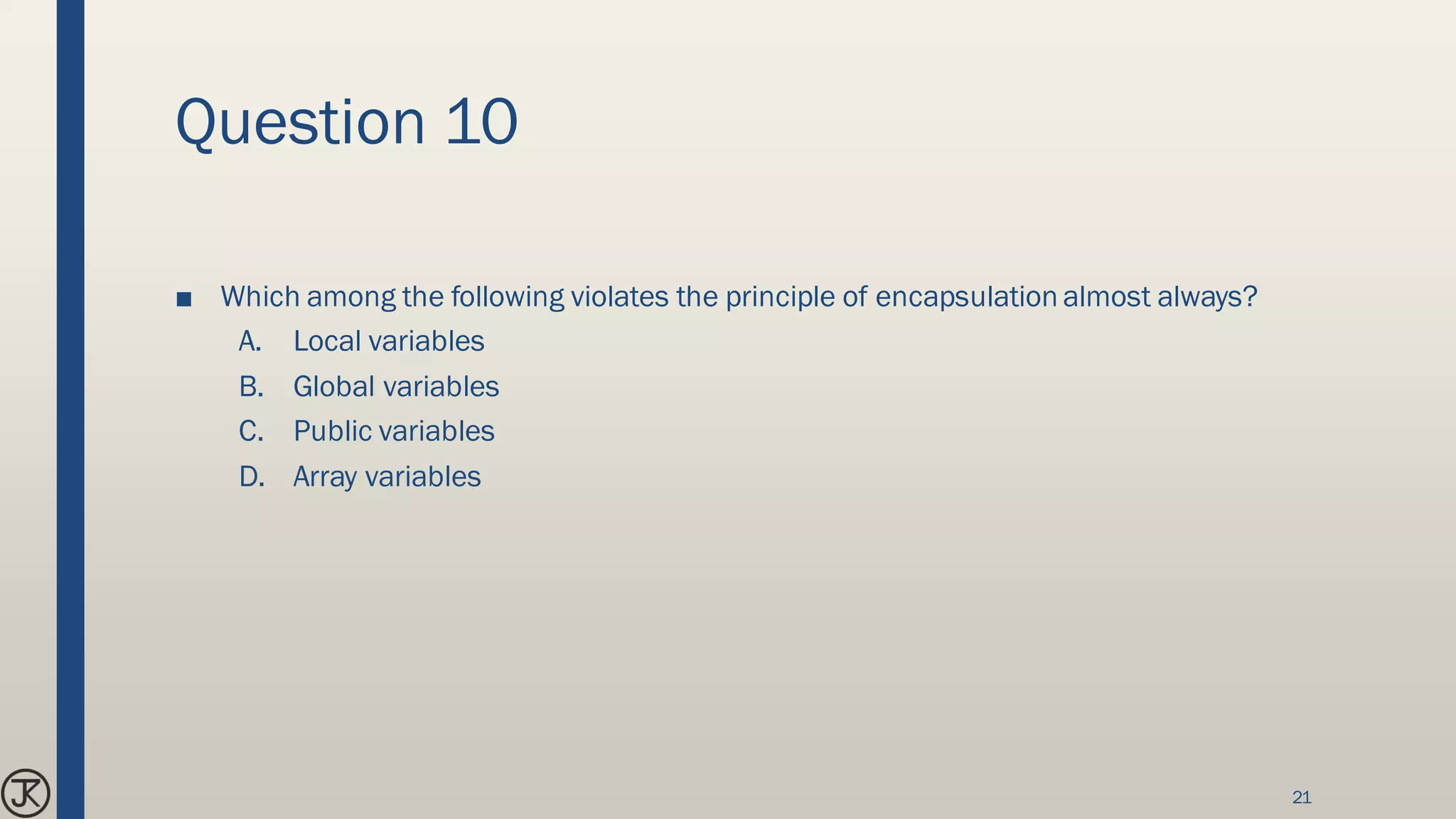 Question 10

■ Which among the following violates the principle of encapsulation almost always?

A. Local variables

B. Global variables

C. Public variables

D. Array variables

JK

21